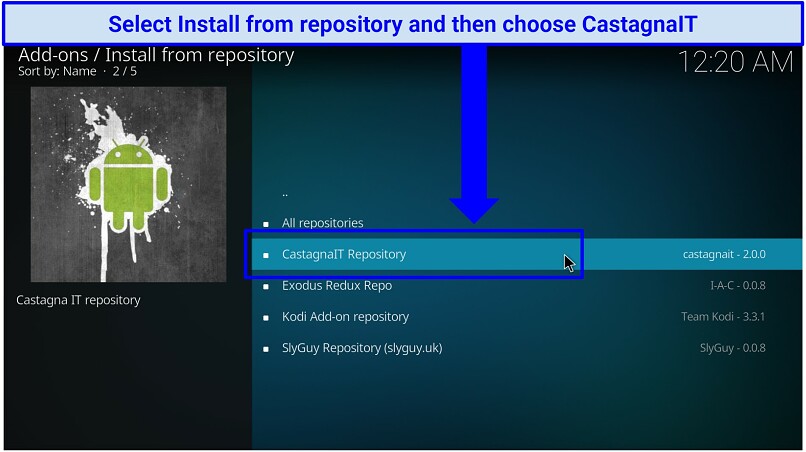 Select Install from repository and then choose CastagnaIT

Add-ons / Install from repository
Sort by: Name · 2 / 5

12:20 AM

Castagna IT repository

..
All repositories
CastagnaIT Repository castagnait - 2.0.0
Exodus Redux Repo I-A-C - 0.0.8
Kodi Add-on repository Team Kodi - 3.3.1
SlyGuy Repository (slyguy.uk) SlyGuy - 0.0.8